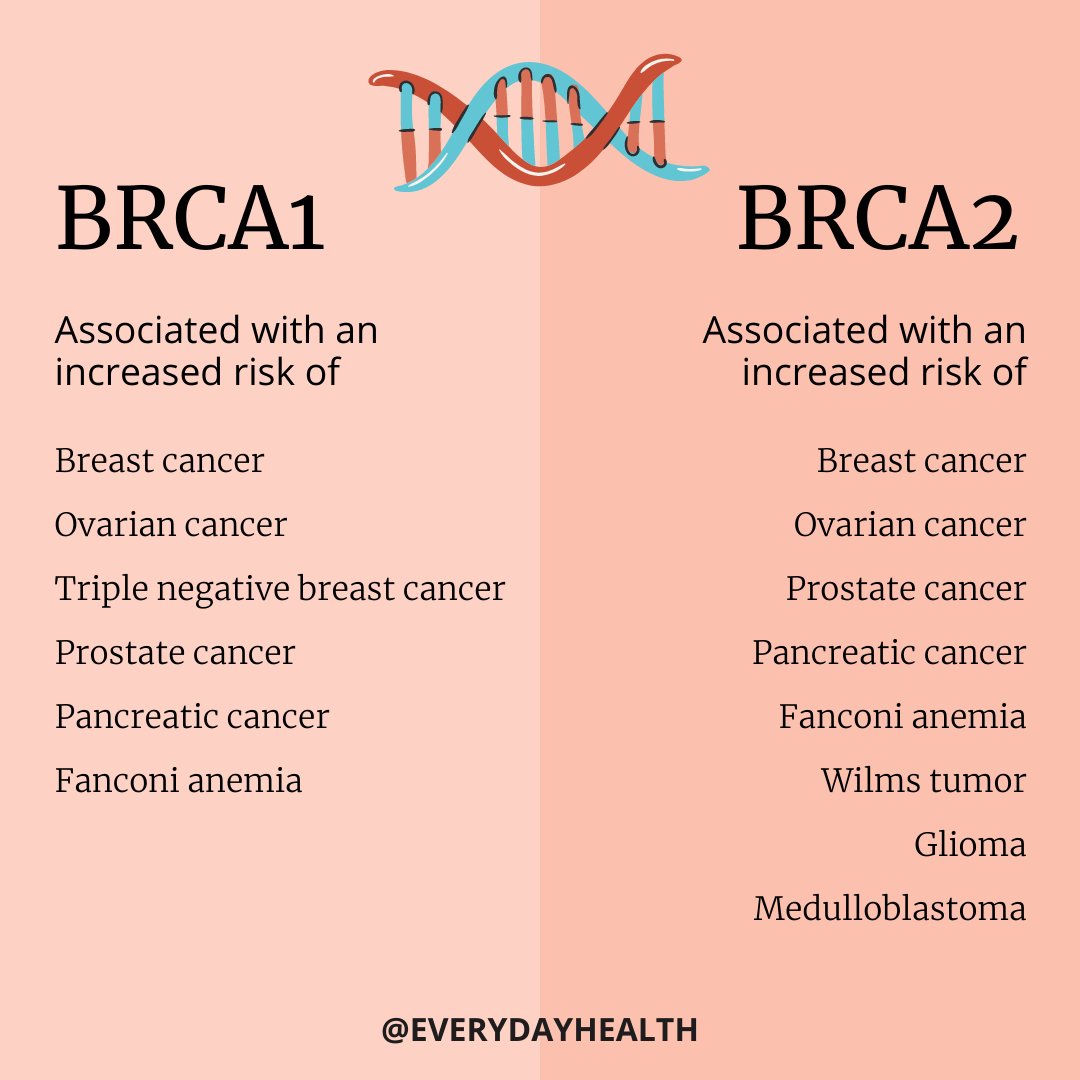 BRCA1

Associated with an increased risk of

Breast cancer

Ovarian cancer

Triple negative breast cancer

Prostate cancer

Pancreatic cancer

Fanconi anemia

BRCA2

Associated with an increased risk of

Breast cancer

Ovarian cancer

Prostate cancer

Pancreatic cancer

Fanconi anemia

Wilms tumor

Glioma

Medulloblastoma

@EVERYDAYHEALTH